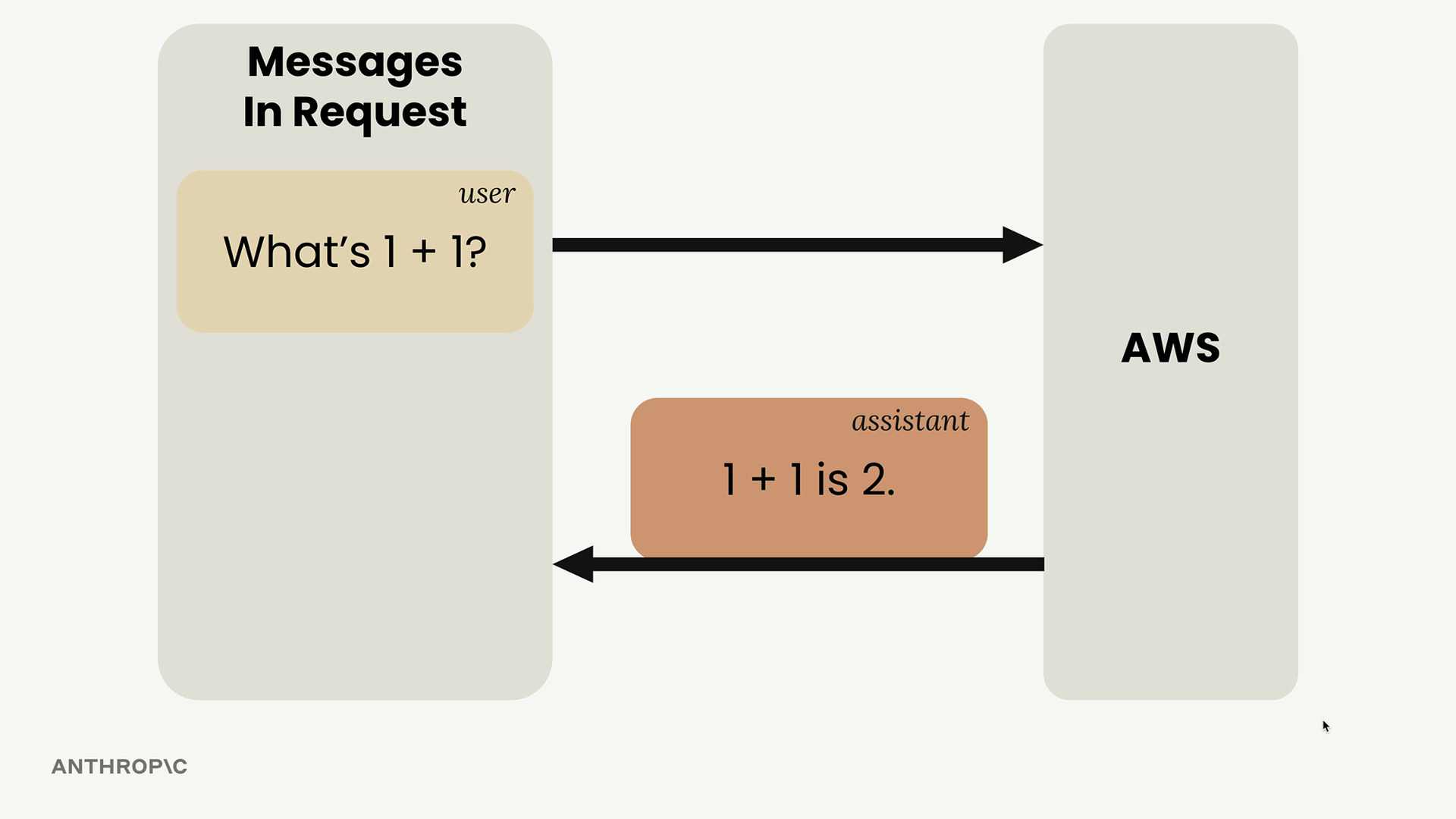 Messages In Request

user

What's 1 + 1?

AWS

assistant

1 + 1 is 2.

ANTHROP\C